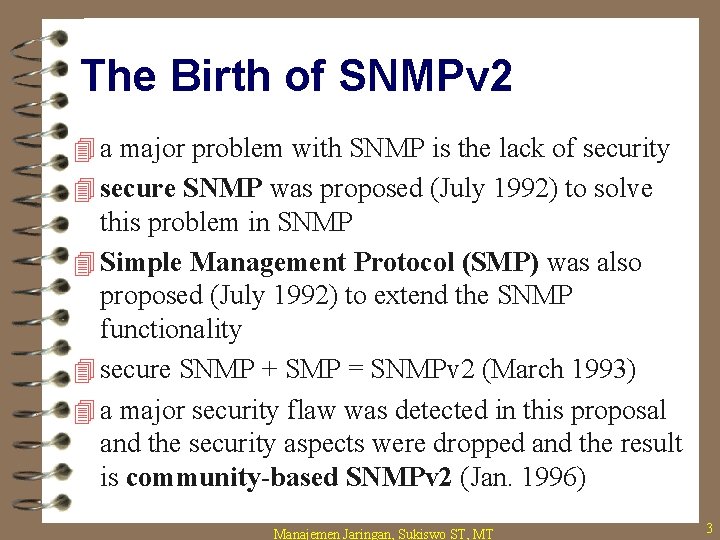 The Birth of SNMPv2

a major problem with SNMP is the lack of security

secure SNMP was proposed (July 1992) to solve this problem in SNMP

Simple Management Protocol (SMP) was also proposed (July 1992) to extend the SNMP functionality

secure SNMP + SMP = SNMPv2 (March 1993)

a major security flaw was detected in this proposal and the security aspects were dropped and the result is community-based SNMPv2 (Jan. 1996)

Manajemen Jaringan, Sukiswo ST, MT

3